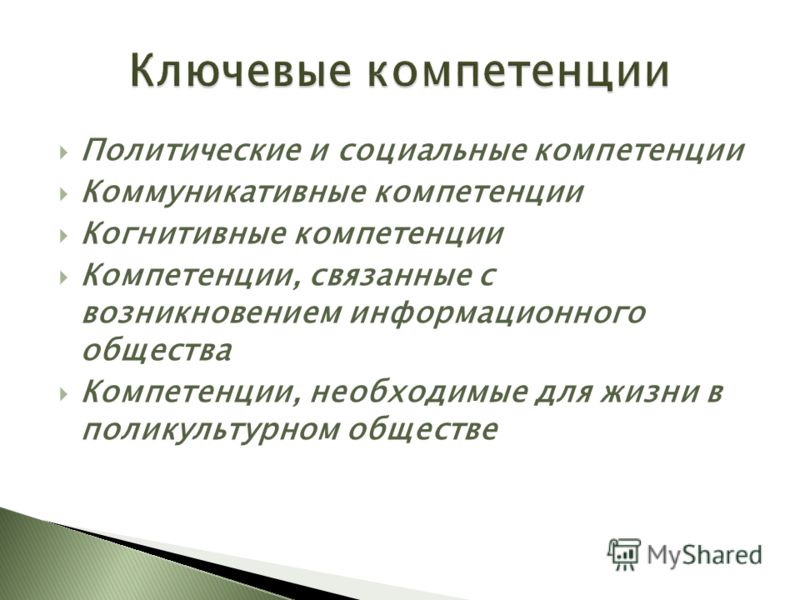 Ключевые компетенции

Политические и социальные компетенции
Коммуникативные компетенции
Когнитивные компетенции
Компетенции, связанные с возникновением информационного общества
Компетенции, необходимые для жизни в поликультурном обществе

MyShared